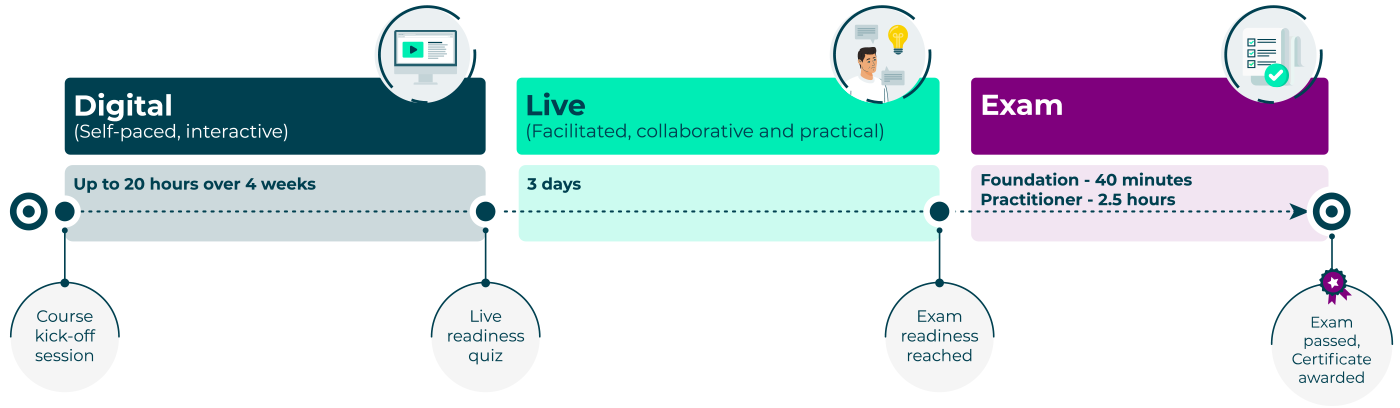 Digital
(Self-paced, interactive)

Up to 20 hours over 4 weeks

Live
(Facilitated, collaborative and practical)

3 days

Exam

Foundation - 40 minutes
Practitioner - 2.5 hours

Course kick-off session

Live readiness quiz

Exam readiness reached

Exam passed, Certificate awarded